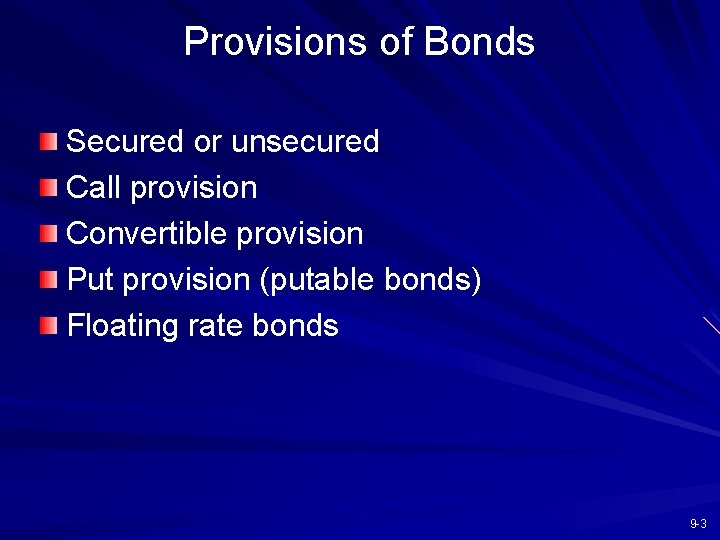 Provisions of Bonds

- Secured or unsecured
- Call provision
- Convertible provision
- Put provision (putable bonds)
- Floating rate bonds

9-3